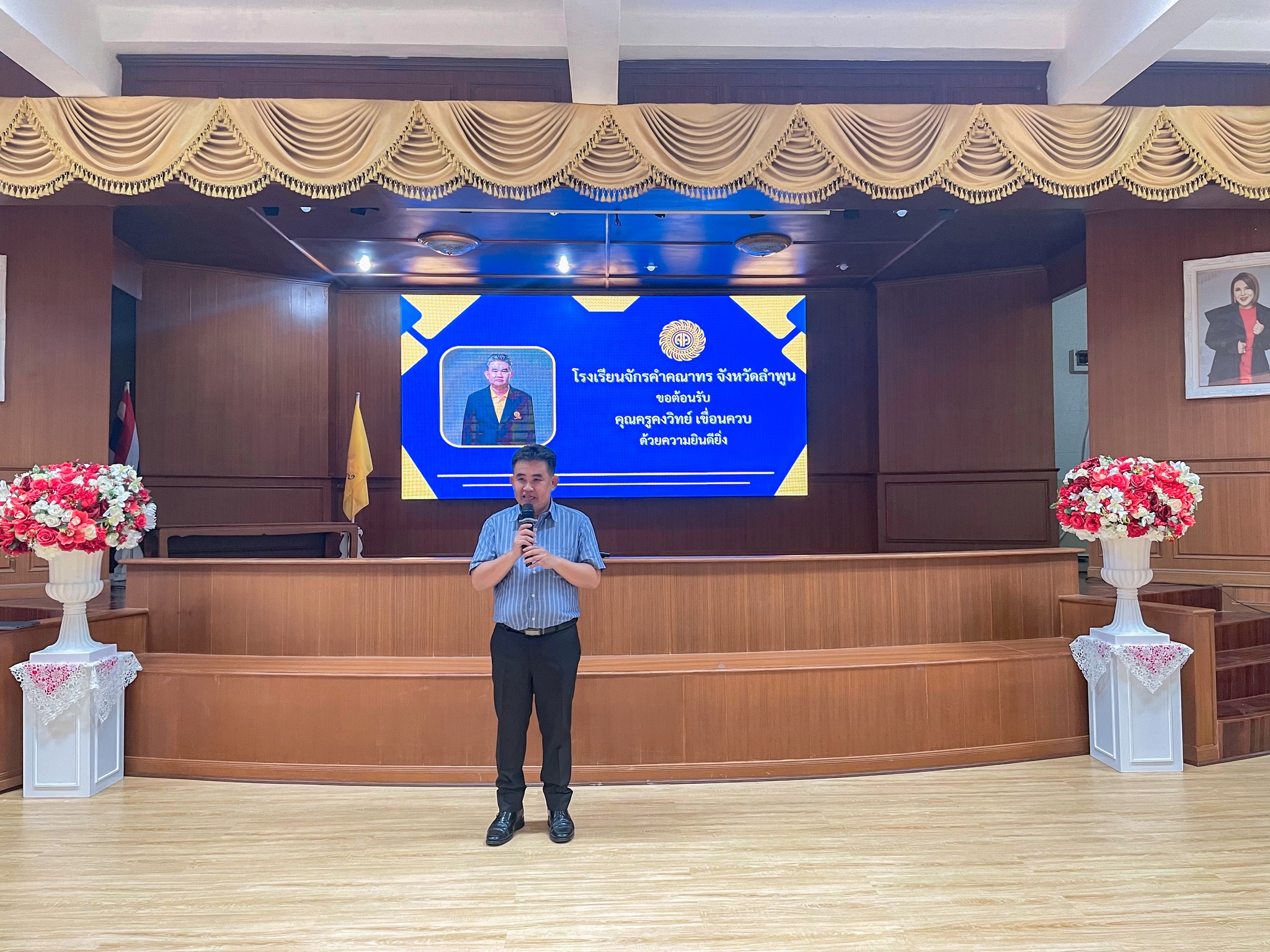 โรงเรียนจักรคำคณาทร จังหวัดลำพูน
ขอต้อนรับ
คุณครูคงวิทย์ เขื่อนควบ
ด้วยความยินดียิ่ง